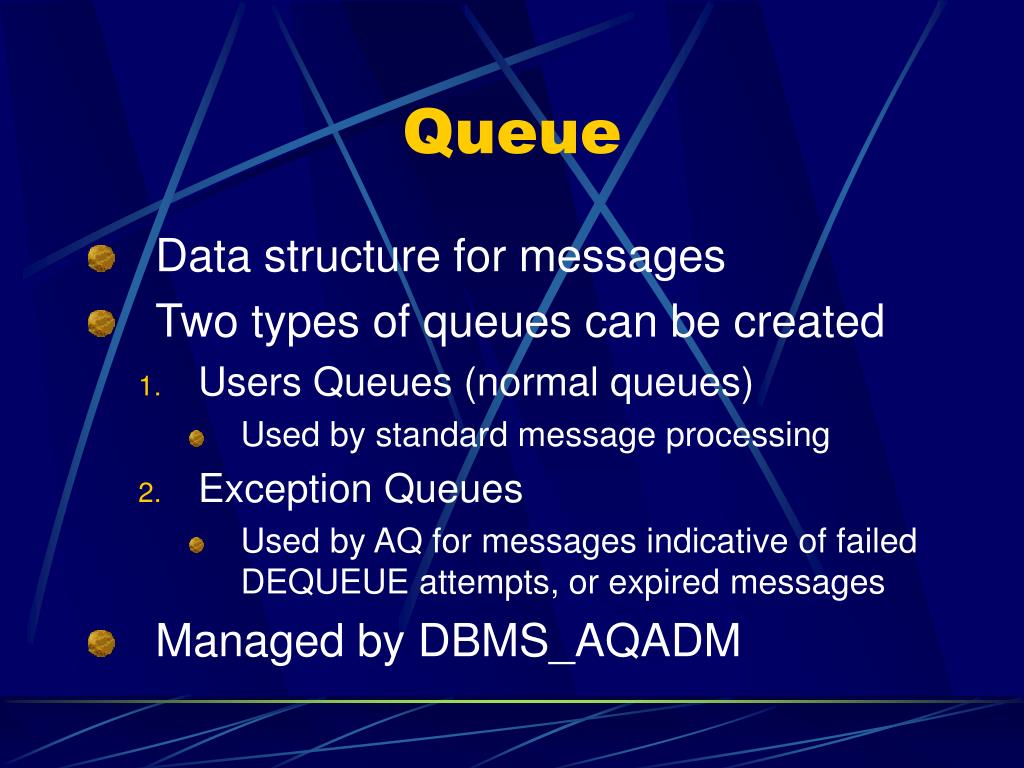 Queue

Data structure for messages

Two types of queues can be created

1. Users Queues (normal queues)

Used by standard message processing

2. Exception Queues

Used by AQ for messages indicative of failed DEQUEUE attempts, or expired messages

Managed by DBMS_AQADM